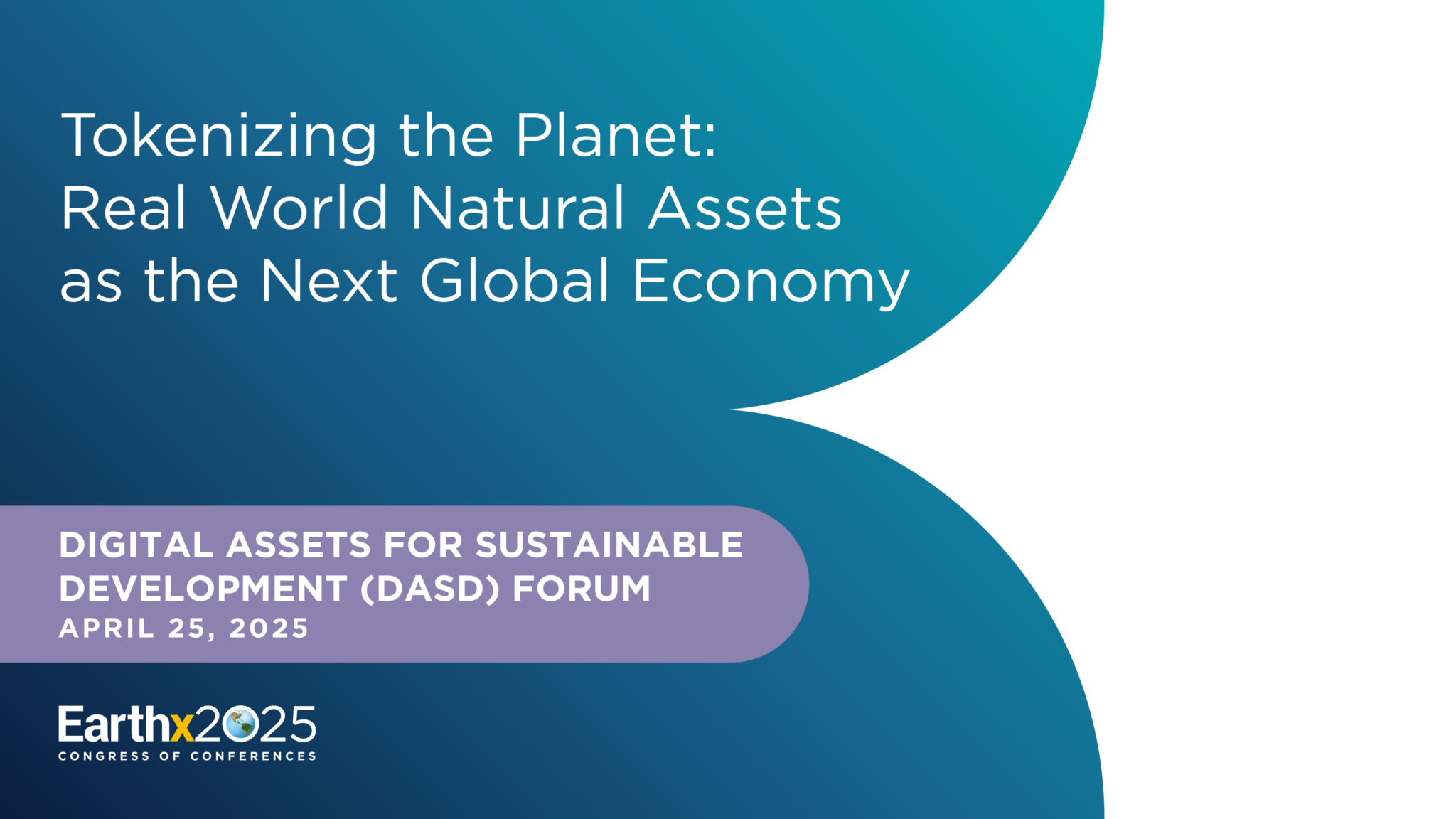 Tokenizing the Planet: Real World Natural Assets as the Next Global Economy

DIGITAL ASSETS FOR SUSTAINABLE DEVELOPMENT (DASD) FORUM
APRIL 25, 2025

Earthx2025
CONGRESS OF CONFERENCES